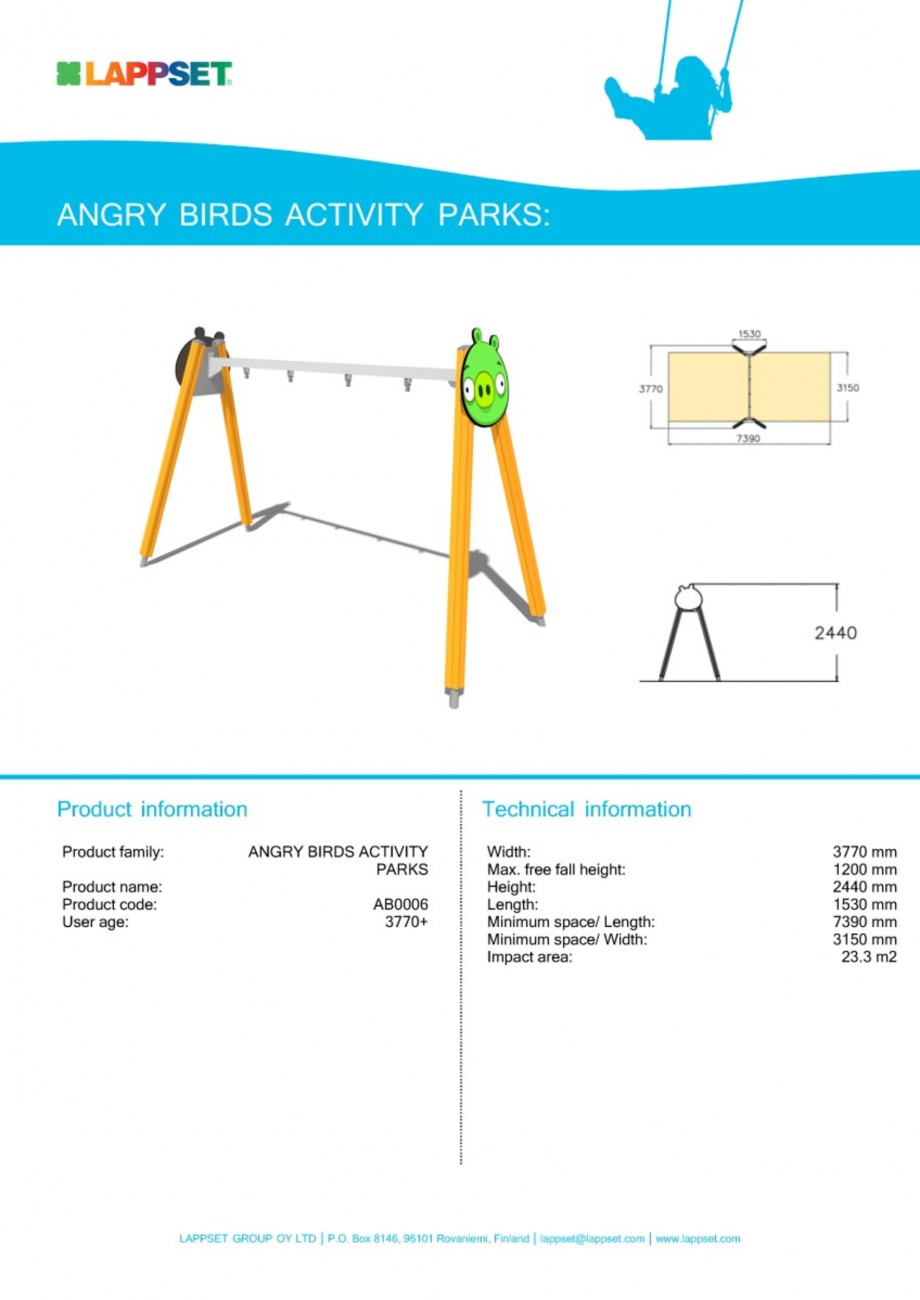 LAPPSET

ANGRY BIRDS ACTIVITY PARKS:

1530
3770
3150
7390

2440

Product information

| | |
|---|---|
| Product family: | ANGRY BIRDS ACTIVITY PARKS |
| Product name: | |
| Product code: | AB0006 |
| User age: | 3770+ |

Technical information

| | |
|---|---|
| Width: | 3770 mm |
| Max. free fall height: | 1200 mm |
| Height: | 2440 mm |
| Length: | 1530 mm |
| Minimum space/ Length: | 7390 mm |
| Minimum space/ Width: | 3150 mm |
| Impact area: | 23.3 m2 |

LAPPSET GROUP OY LTD | P.O. Box 8146, 96101 Rovaniemi, Finland | lappset@lappset.com | www.lappset.com